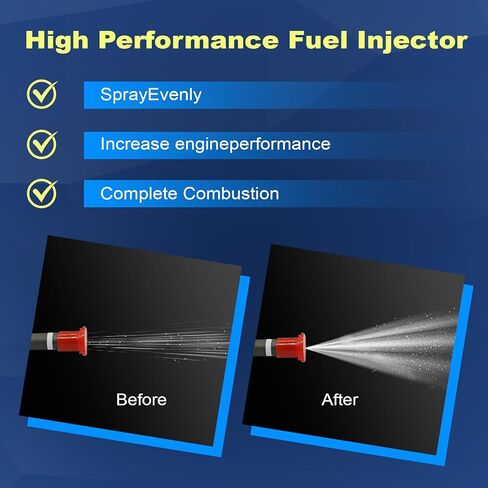 High Performance Fuel Injector

SprayEvenly

Increase engineperformance

Complete Combustion

Before

After